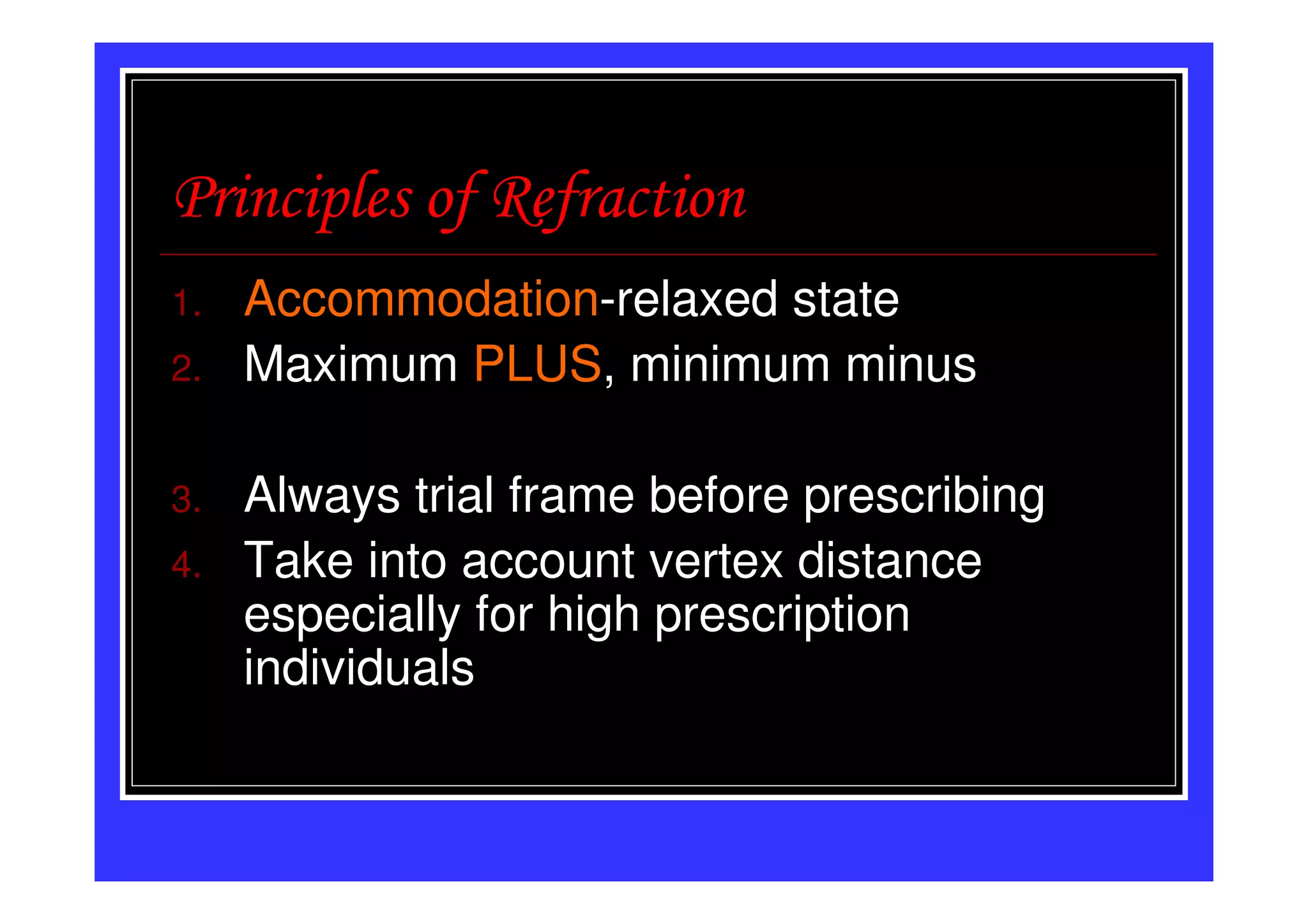 Principles of Refraction

1. Accommodation-relaxed state
2. Maximum PLUS, minimum minus

3. Always trial frame before prescribing
4. Take into account vertex distance especially for high prescription individuals